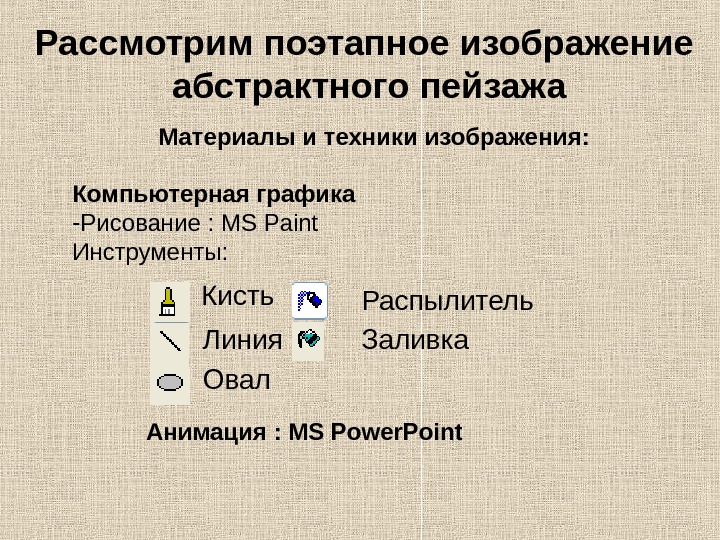 Рассмотрим поэтапное изображение абстрактного пейзажа

Материалы и техники изображения:

Компьютерная графика
-Рисование : MS Paint
Инструменты:

Кисть
Линия
Овал

Распылитель
Заливка

Анимация : MS PowerPoint